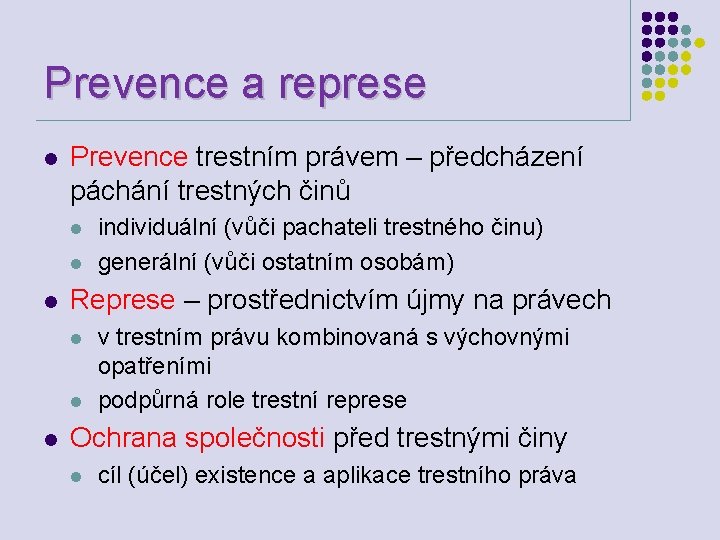 Prevence a represe

- Prevence trestním právem – předcházení páchání trestných činů
  - individuální (vůči pachateli trestného činu)
  - generální (vůči ostatním osobám)
- Represe – prostřednictvím újmy na právech
  - v trestním právu kombinovaná s výchovnými opatřeními
  - podpůrná role trestní represe
- Ochrana společnosti před trestnými činy
  - cíl (účel) existence a aplikace trestního práva